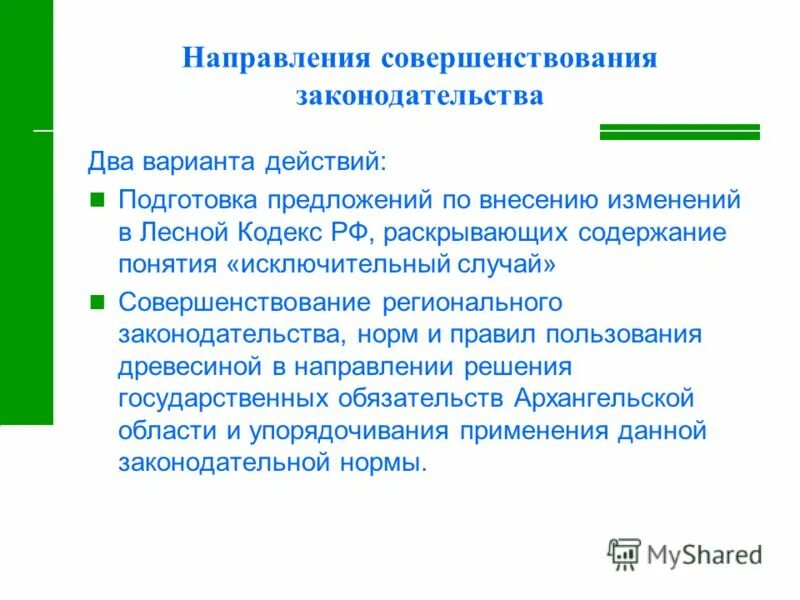 Направления совершенствования законодательства

Два варианта действий:

Подготовка предложений по внесению изменений в Лесной Кодекс РФ, раскрывающих содержание понятия «исключительный случай»

Совершенствование регионального законодательства, норм и правил пользования древесиной в направлении решения государственных обязательств Архангельской области и упорядочивания применения данной законодательной нормы.

MyShared